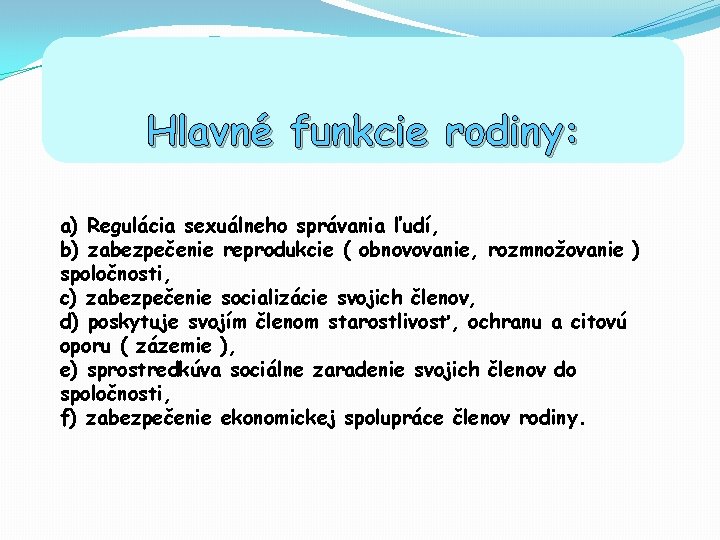 Hlavné funkcie rodiny:

a) Regulácia sexuálneho správania ľudí,
b) zabezpečenie reprodukcie ( obnovovanie, rozmnožovanie ) spoločnosti,
c) zabezpečenie socializácie svojich členov,
d) poskytuje svojím členom starostlivosť, ochranu a citovú oporu ( zázemie ),
e) sprostredkúva sociálne zaradenie svojich členov do spoločnosti,
f) zabezpečenie ekonomickej spolupráce členov rodiny.